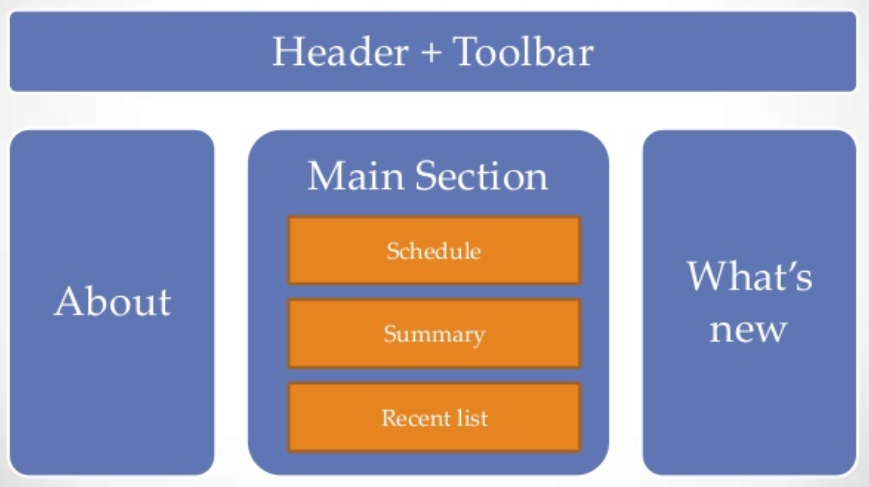 Header + Toolbar

About

Main Section

Schedule

Summary

Recent list

What's new